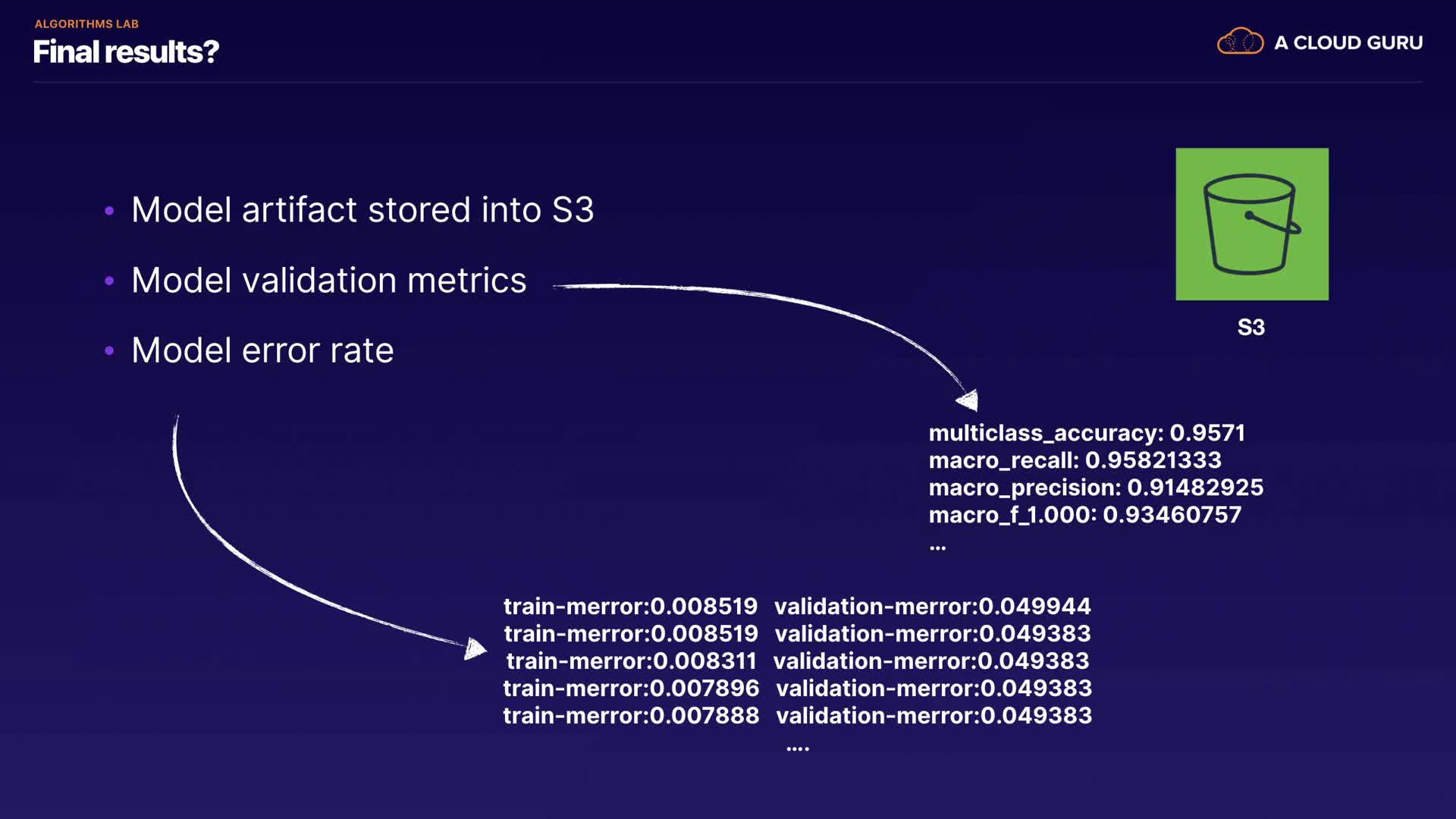 ALGORITHMS LAB
Final results?

A CLOUD GURU

• Model artifact stored into S3
• Model validation metrics
• Model error rate

S3

multiclass_accuracy: 0.9571
macro_recall: 0.95821333
macro_precision: 0.91482925
macro_f_1.000: 0.93460757
...

train-merror:0.008519 validation-merror:0.049944
train-merror:0.008519 validation-merror:0.049383
train-merror:0.008311 validation-merror:0.049383
train-merror:0.007896 validation-merror:0.049383
train-merror:0.007888 validation-merror:0.049383
....